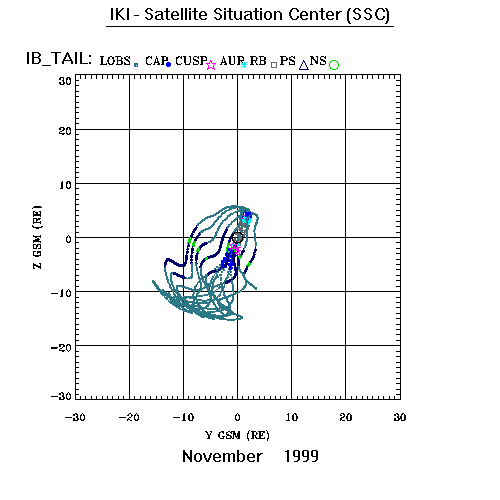 IKI - Satellite Situation Center (SSC)

IB_TAIL: LOBS CAP CUSP AUR RB PS NS

30
20
10
0
−10
−20
−30

Z GSM (RE)

−30 −20 −10 0 10 20 30

Y GSM (RE)

November 1999